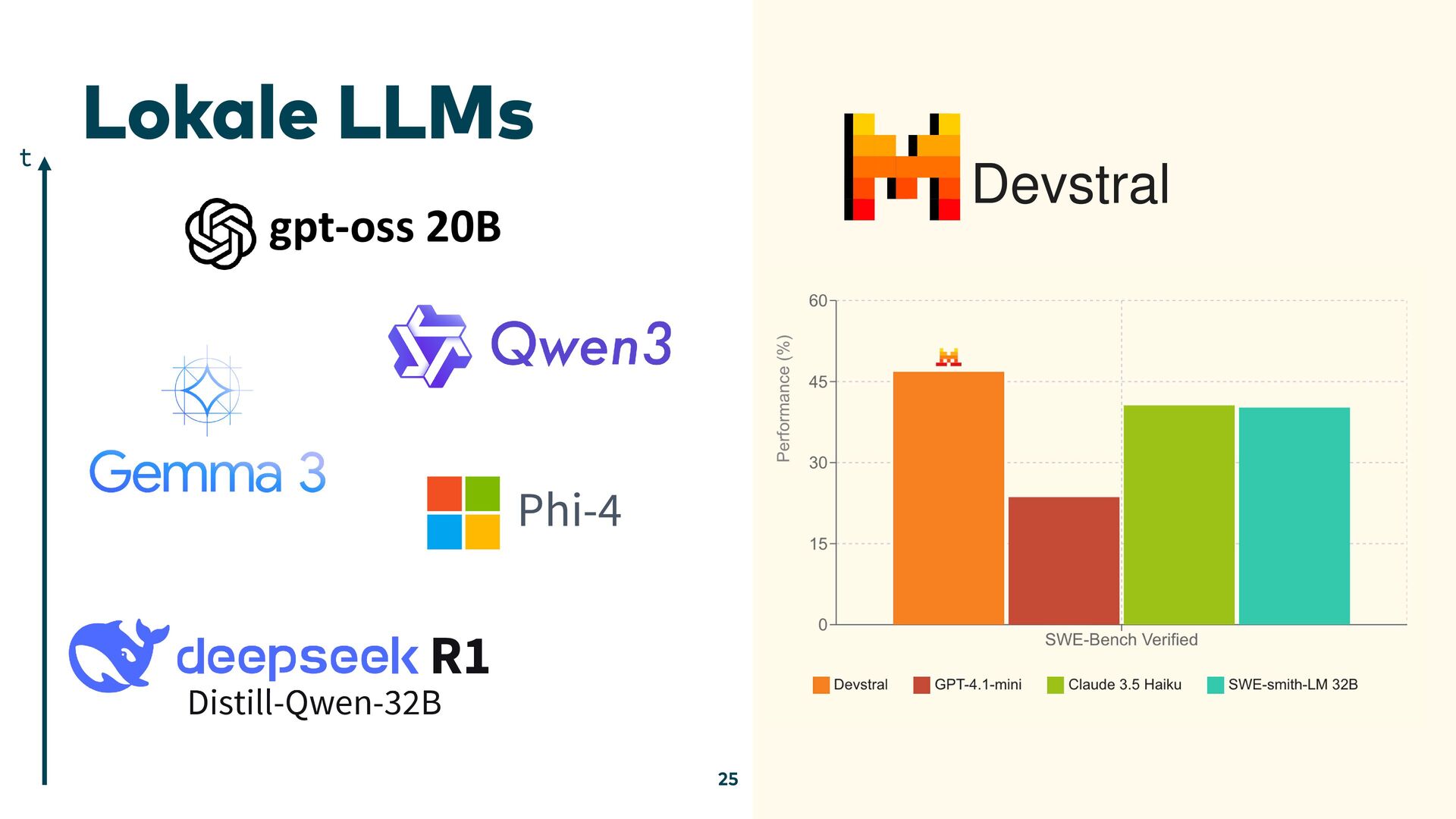 Lokale LLMs

t

gpt-oss 20B

Qwen3

Gemma 3

Phi-4

deepseek R1
Distill-Qwen-32B

25

Devstral

Performance (%)

60
45
30
15
0

SWE-Bench Verified

Devstral
GPT-4.1-mini
Claude 3.5 Haiku
SWE-smith-LM 32B